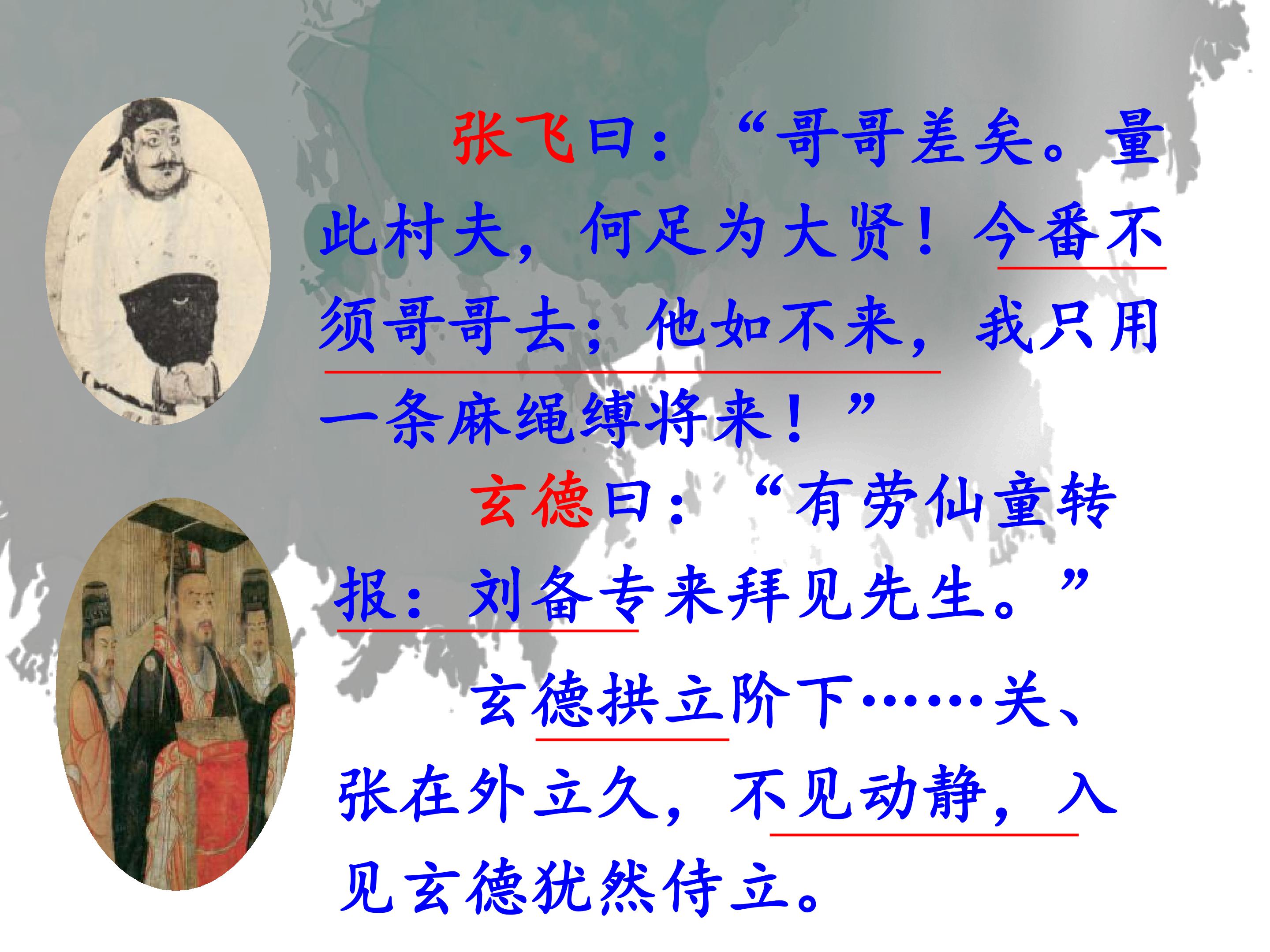 张飞曰：“哥哥差矣。量此村夫，何足为大贤！今番不须哥哥去；他如不来，我只用一条麻绳缚将来！”

玄德曰：“有劳仙童转报：刘备专来拜见先生。”

玄德拱立阶下……关、张在外立久，不见动静，入见玄德犹然侍立。